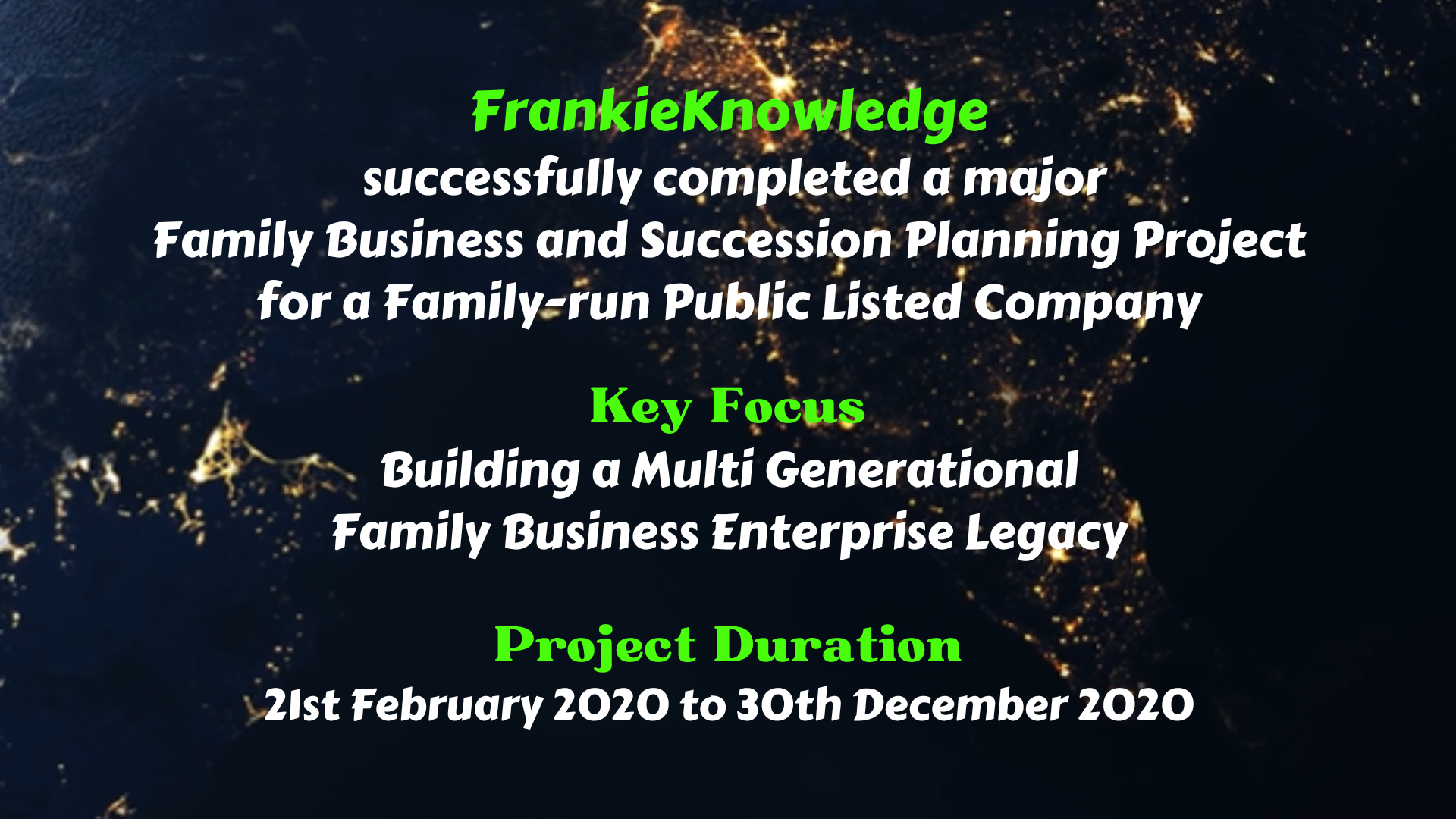 FrankieKnowledge
successfully completed a major Family Business and Succession Planning Project for a Family-run Public Listed Company

Key Focus
Building a Multi Generational Family Business Enterprise Legacy

Project Duration
21st February 2020 to 30th December 2020